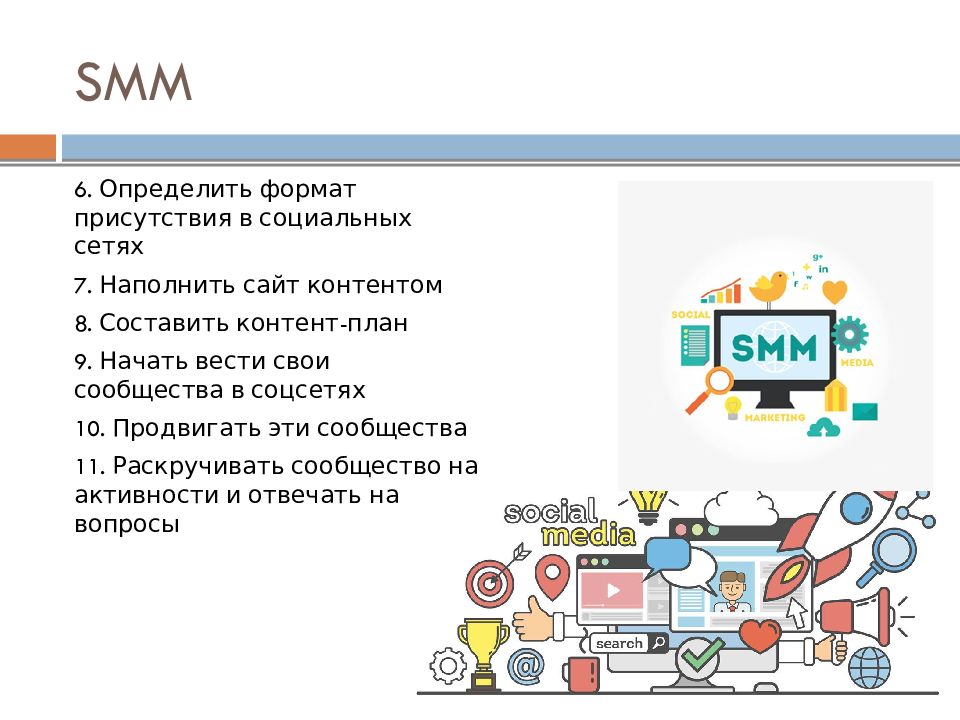 SMM

6. Определить формат присутствия в социальных сетях

7. Наполнить сайт контентом

8. Составить контент-план

9. Начать вести свои сообщества в соцсетях

10. Продвигать эти сообщества

11. Раскручивать сообщество на активности и отвечать на вопросы

SOCIAL
SMM
MEDIA
MARKETING

social media
search